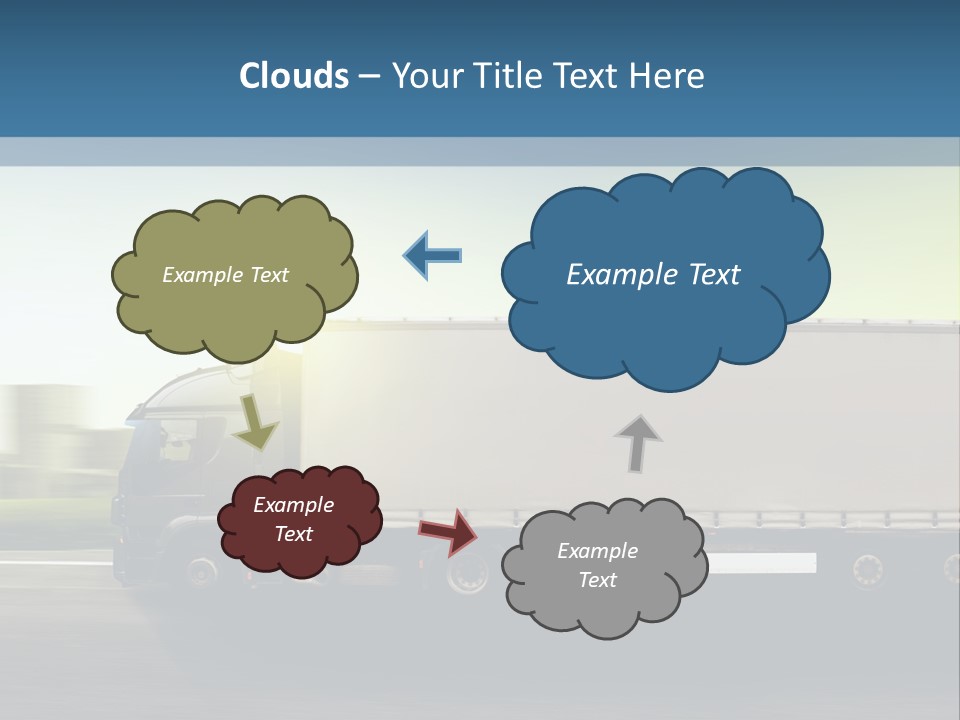 Clouds – Your Title Text Here

Example Text

Example Text

Example Text

Example Text